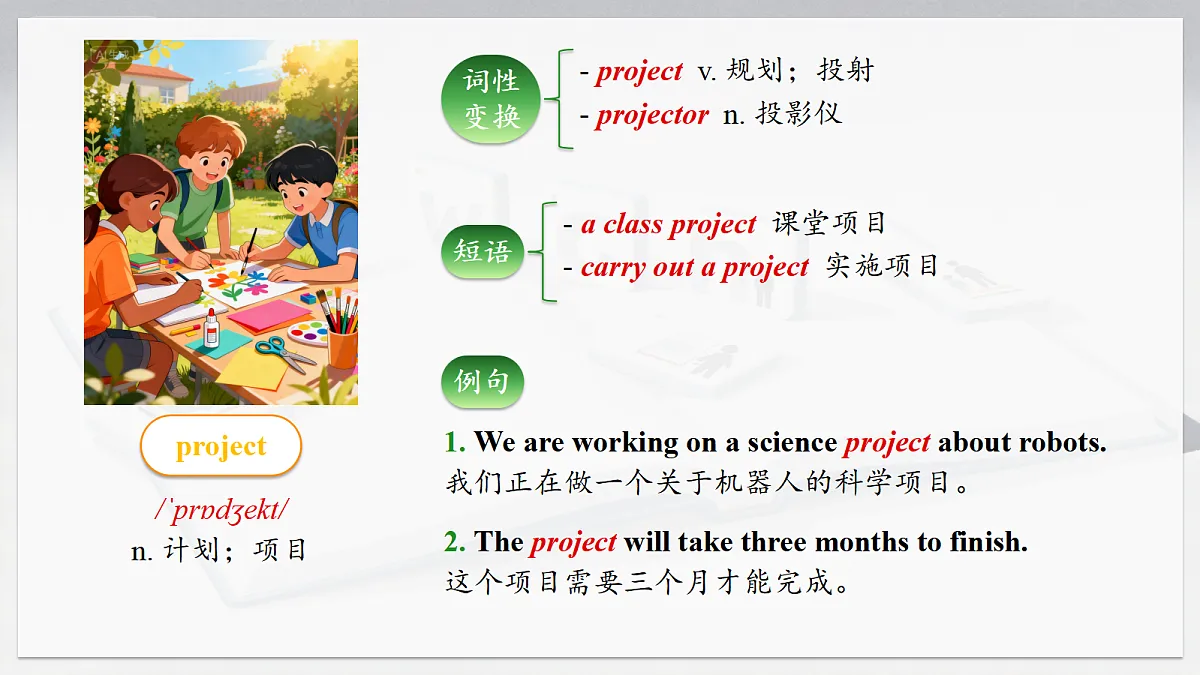 project

/ˈprɒdʒekt/

n. 计划；项目

词性变换

- project v. 规划；投射
- projector n. 投影仪

短语

- a class project 课堂项目
- carry out a project 实施项目

例句

1. We are working on a science project about robots.
我们正在做一个关于机器人的科学项目。

2. The project will take three months to finish.
这个项目需要三个月才能完成。